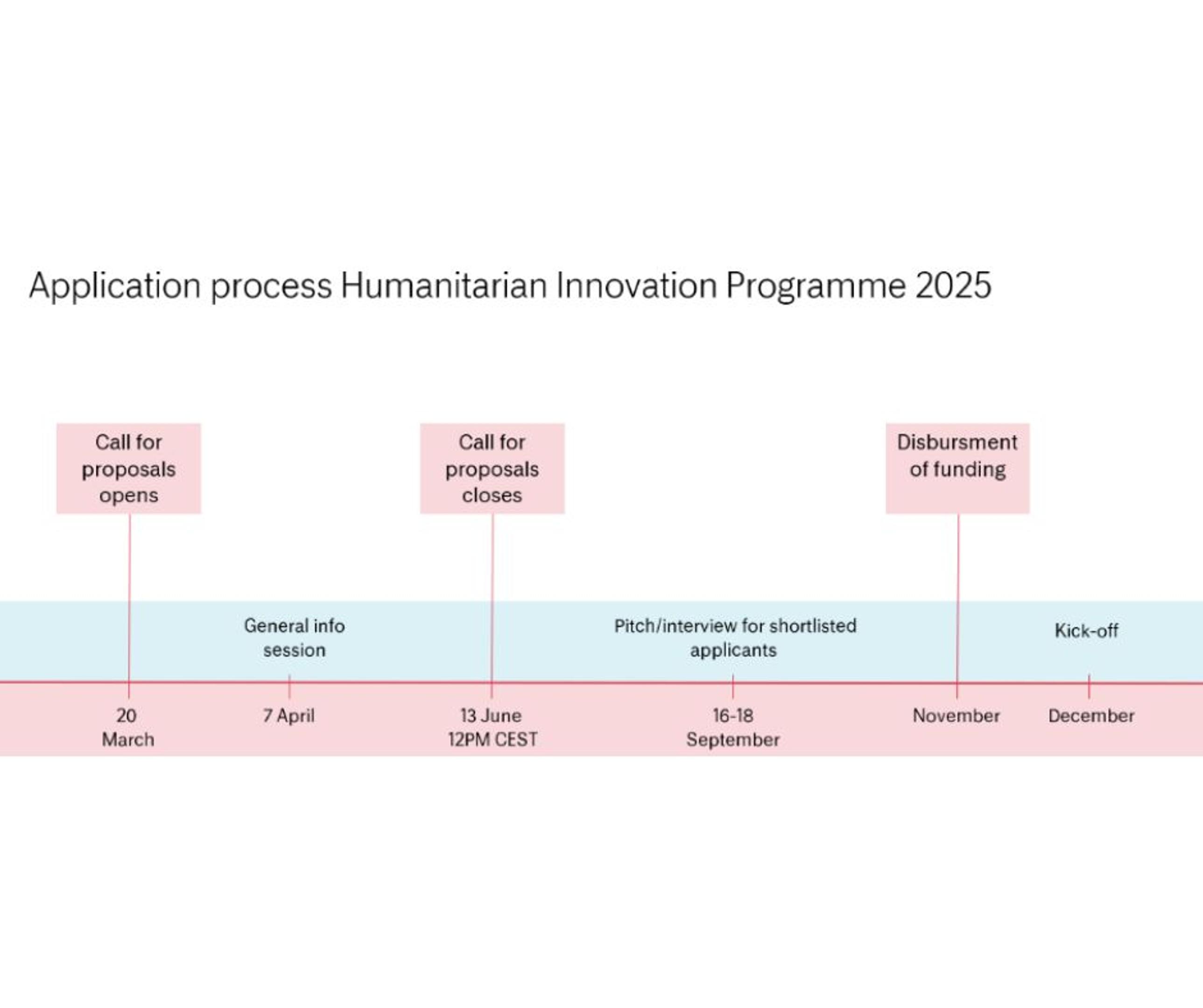 Application process Humanitarian Innovation Programme 2025

Call for proposals opens

Call for proposals closes

Disbursment of funding

General info session

Pitch/interview for shortlisted applicants

Kick-off

20 March

7 April

13 June 12PM CEST

16-18 September

November

December